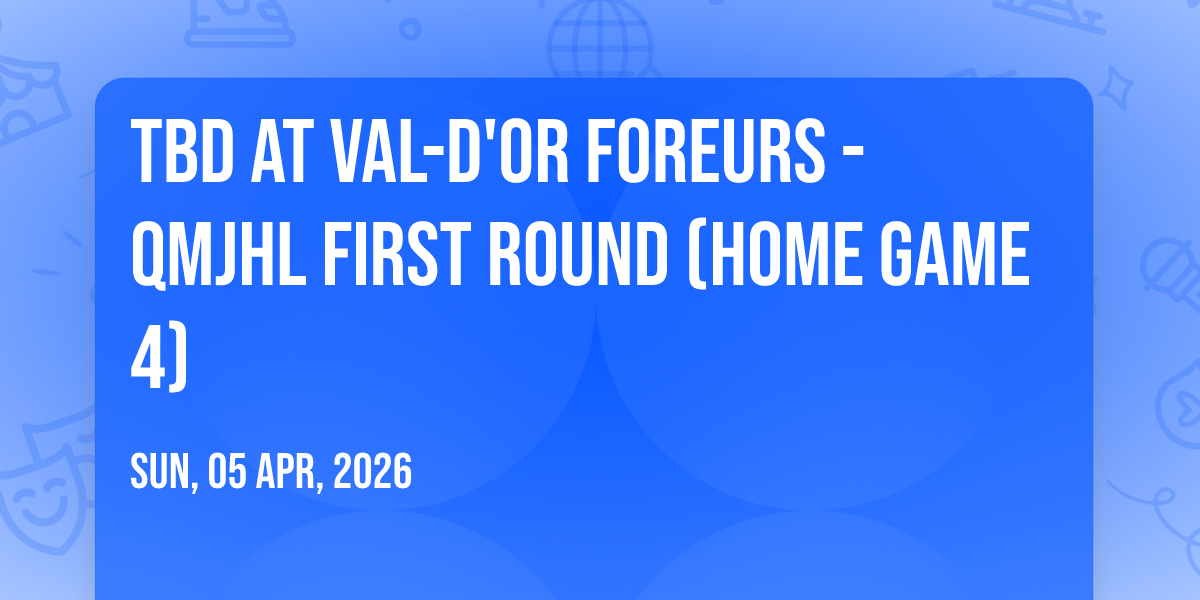 TBD AT VAL-D'OR FOREURS - QMJHL FIRST ROUND (HOME GAME 4)

SUN, 05 APR, 2026